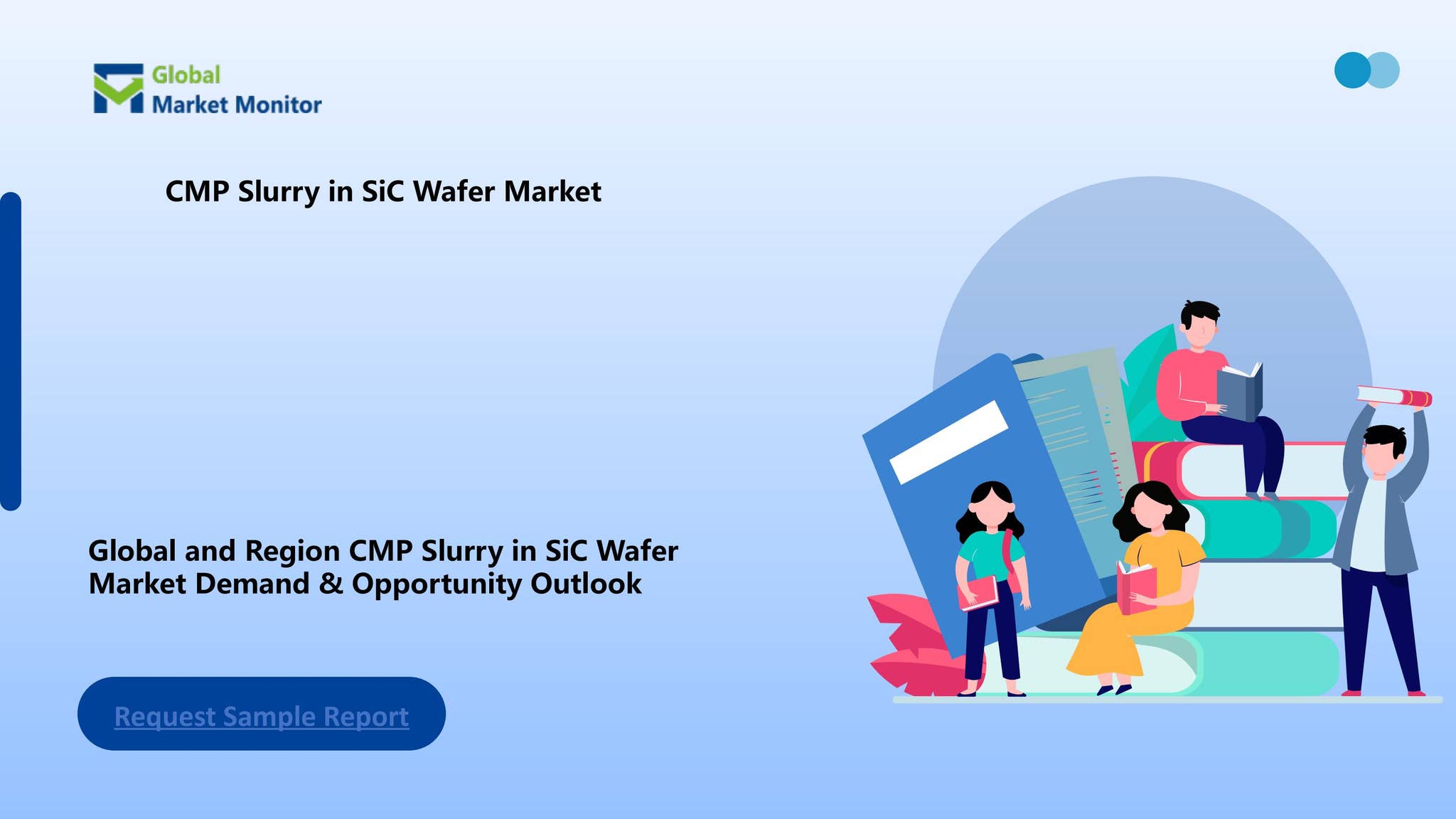 Global
Market Monitor

CMP Slurry in SiC Wafer Market

Global and Region CMP Slurry in SiC Wafer Market Demand & Opportunity Outlook

Request Sample Report